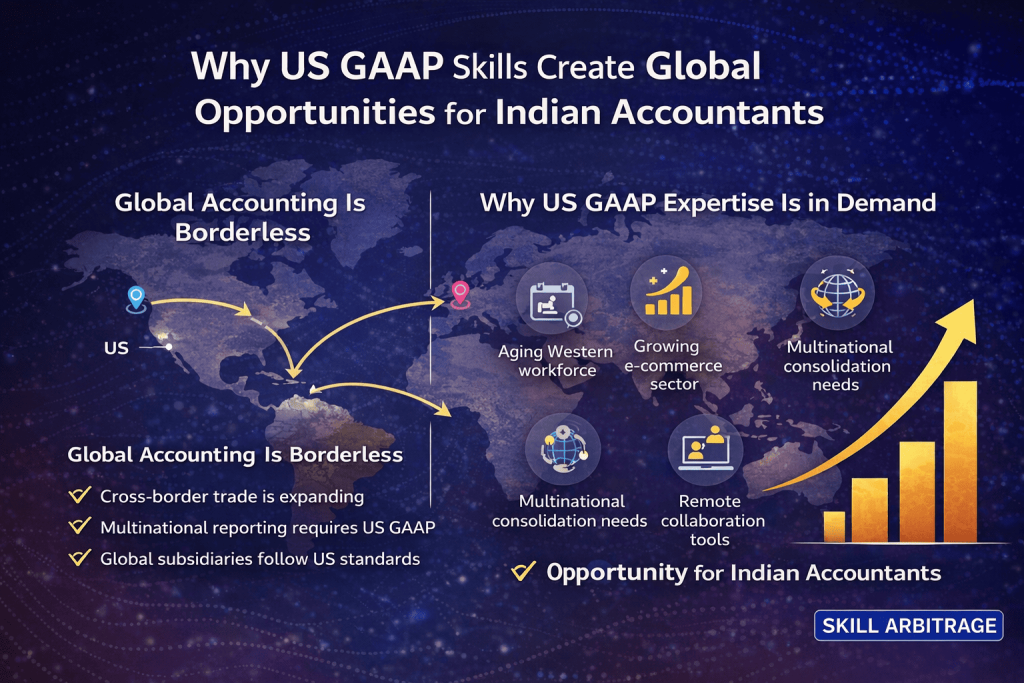 Why US GAAP Skills Create Global Opportunities for Indian Accountants

Global Accounting Is Borderless

US

Global Accounting Is Borderless

Cross-border trade is expanding

Multinational reporting requires US GAAP

Global subsidiaries follow US standards

Why US GAAP Expertise Is in Demand

Aging Western workforce

Growing e-commerce sector

Multinational consolidation needs

Multinational consolidation needs

Remote collaboration tools

Opportunity for Indian Accountants

SKILL ARBITRAGE